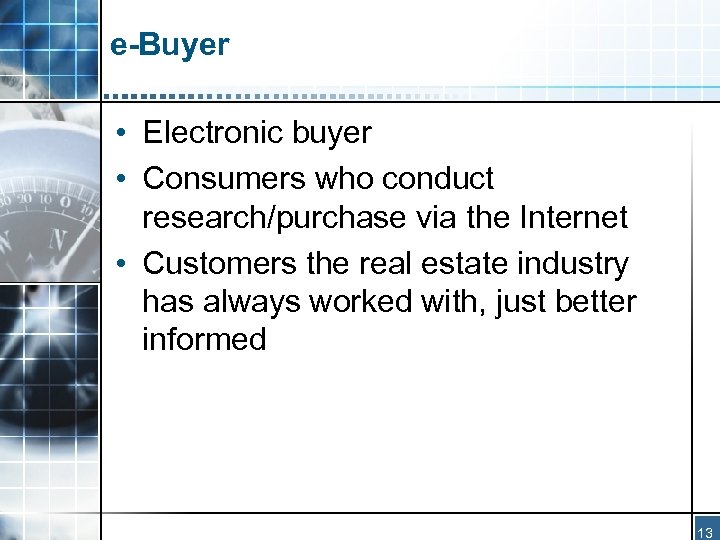 e-Buyer

• Electronic buyer
• Consumers who conduct research/purchase via the Internet
• Customers the real estate industry has always worked with, just better informed

13